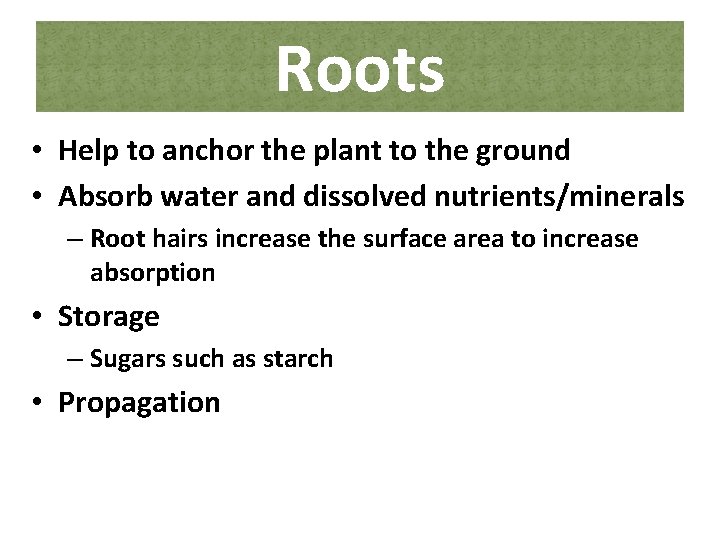 Roots

• Help to anchor the plant to the ground
• Absorb water and dissolved nutrients/minerals
  – Root hairs increase the surface area to increase absorption
• Storage
  – Sugars such as starch
• Propagation